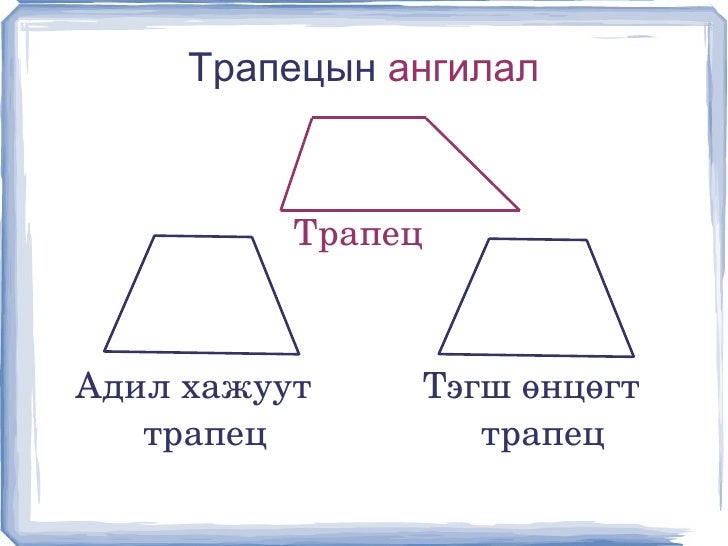 Трапецын ангилал

Трапец

Адил хажуут трапец

Тэгш өнцөгт трапец